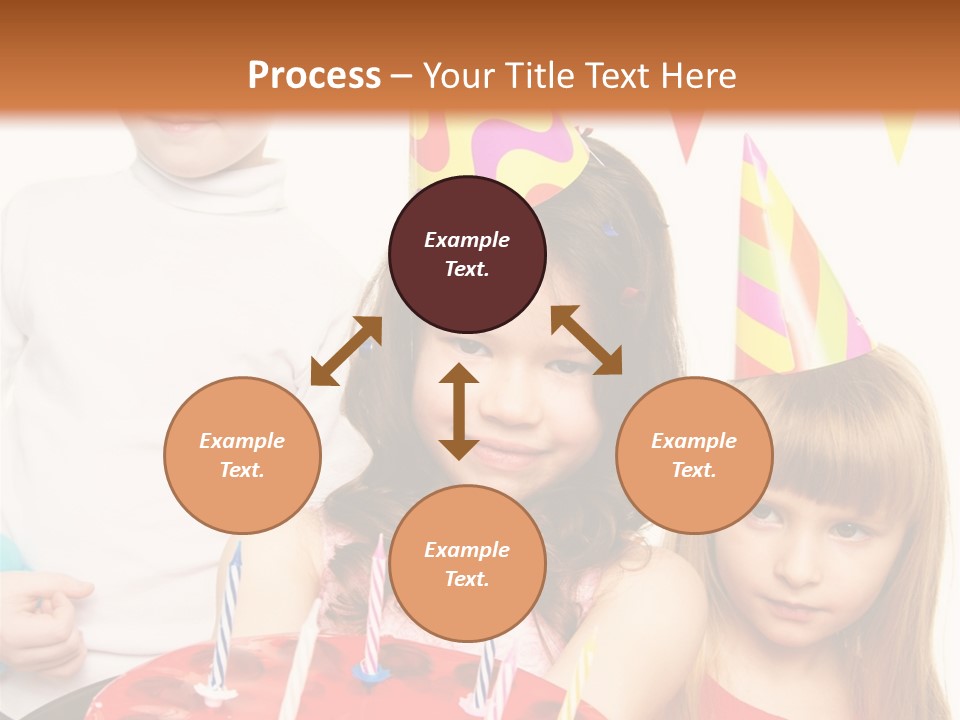 Process – Your Title Text Here

Example Text.

Example Text.

Example Text.

Example Text.